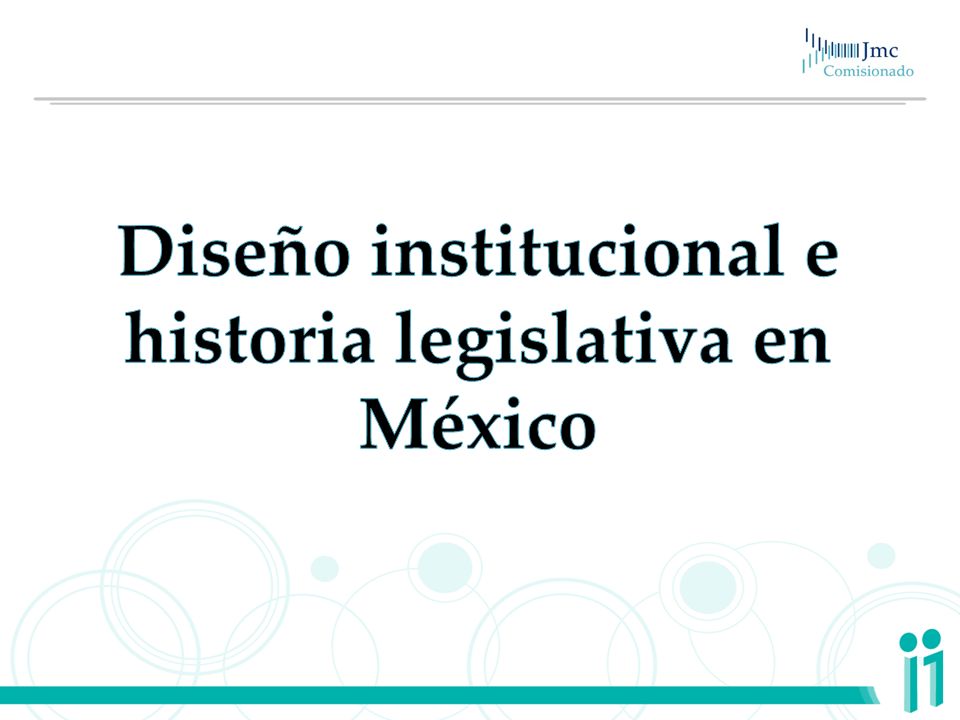 Jmc
Comisionado

Diseño institucional e historia legislativa en México